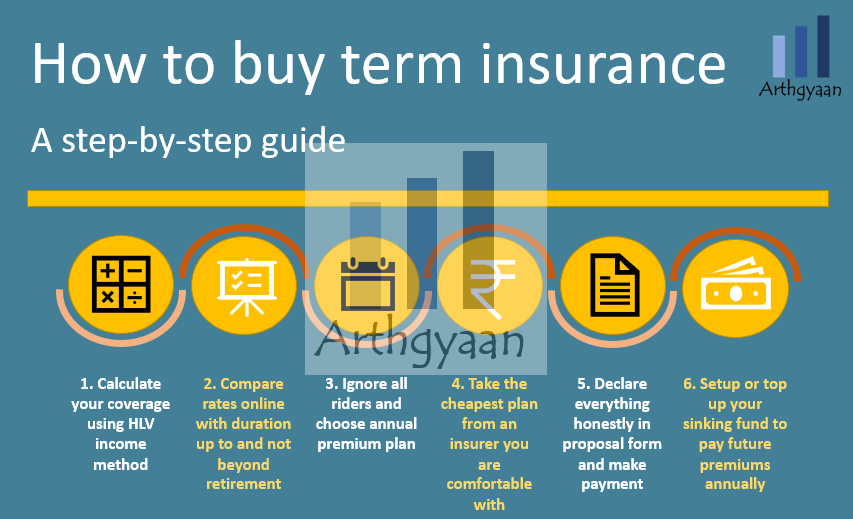 How to buy term insurance

Arthgyaan

A step-by-step guide

Arthgyaan

1. Calculate your coverage using HLV income method

2. Compare rates online with duration up to and not beyond retirement

3. Ignore all riders and choose annual premium plan

4. Take the cheapest plan from an insurer you are comfortable with

5. Declare everything honestly in proposal form and make payment

6. Setup or top up your sinking fund to pay future premiums annually